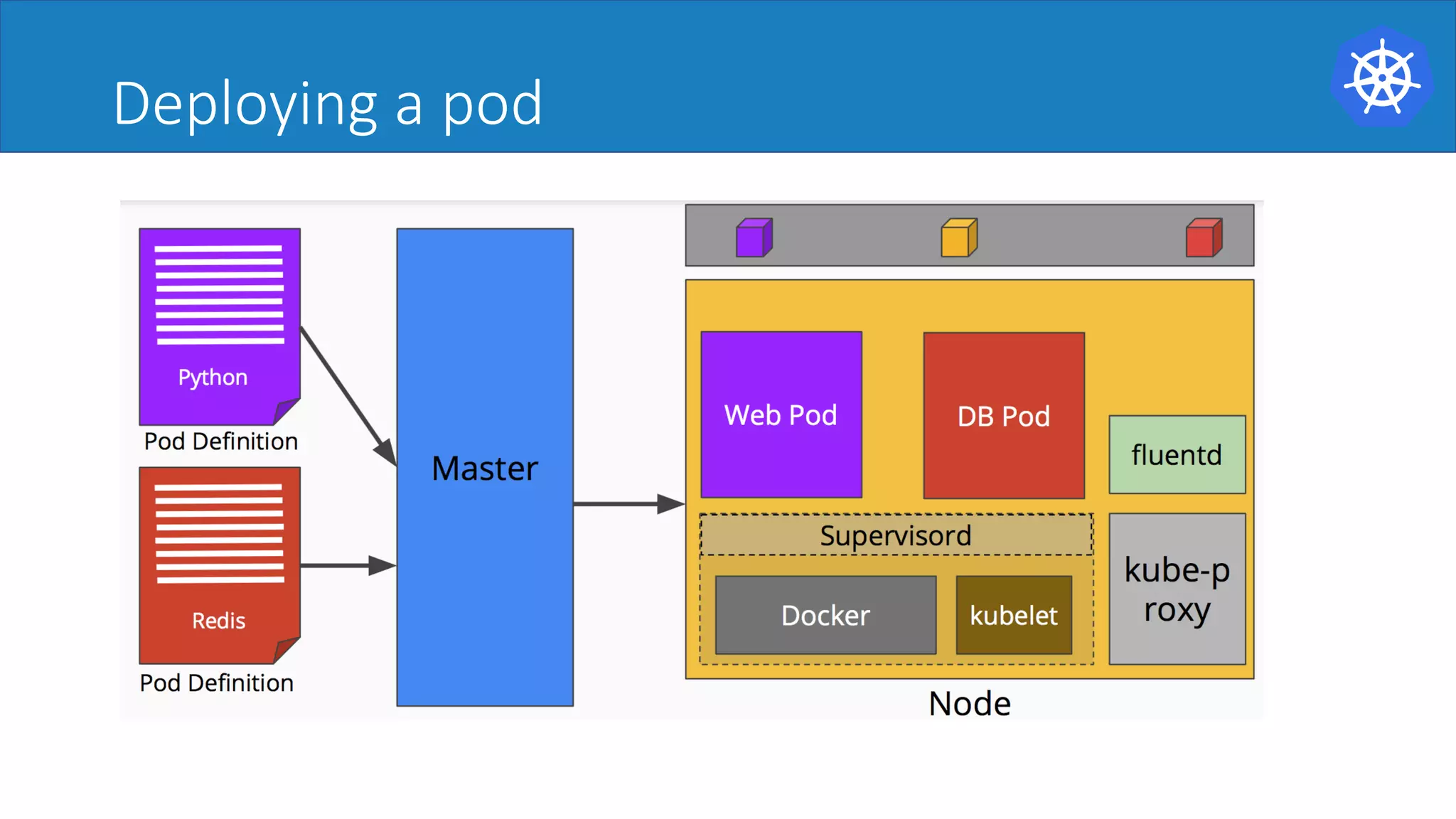 Deploying a pod

Python

Pod Definition

Redis

Pod Definition

Master

Web Pod

DB Pod

fluentd

Supervisord

Docker

kubelet

kube-p roxy

Node